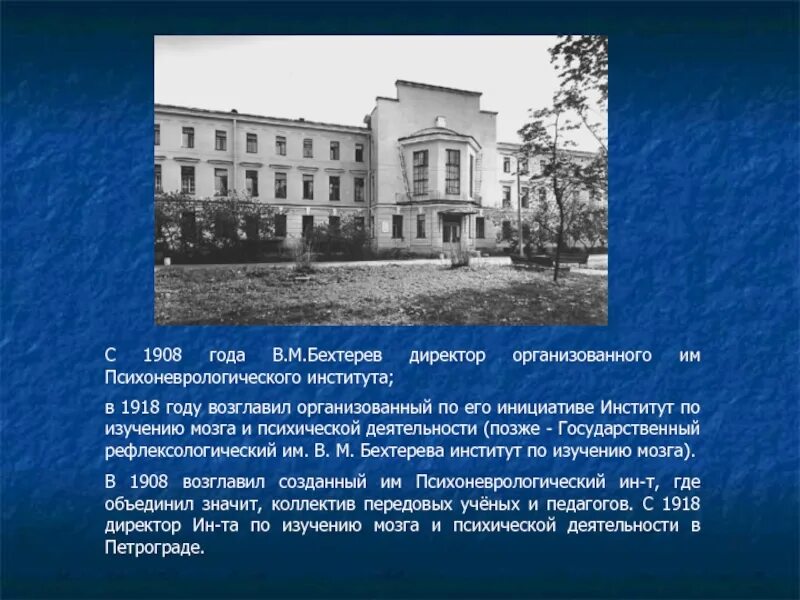 С 1908 года В.М.Бехтерев директор организованного им Психоневрологического института;

в 1918 году возглавил организованный по его инициативе Институт по изучению мозга и психической деятельности (позже - Государственный рефлексологический им. В. М. Бехтерева институт по изучению мозга).

В 1908 возглавил созданный им Психоневрологический ин-т, где объединил значит, коллектив передовых учёных и педагогов. С 1918 директор Ин-та по изучению мозга и психической деятельности в Петрограде.